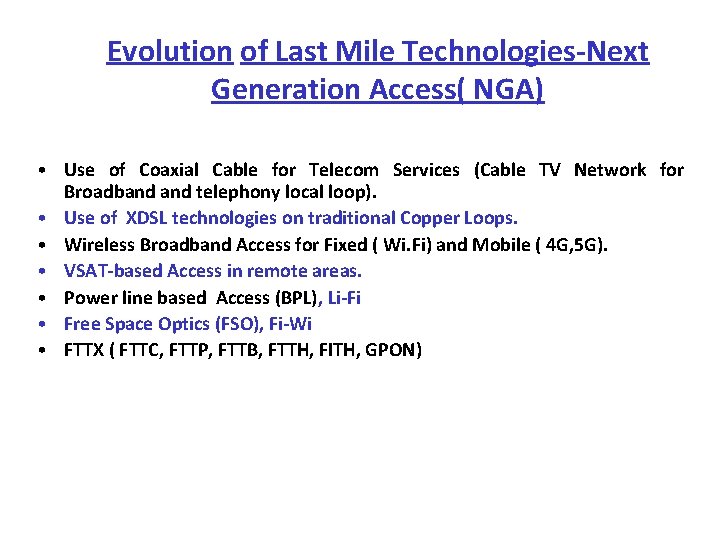 Evolution of Last Mile Technologies-Next Generation Access( NGA)

• Use of Coaxial Cable for Telecom Services (Cable TV Network for Broadband and telephony local loop).
• Use of XDSL technologies on traditional Copper Loops.
• Wireless Broadband Access for Fixed ( Wi.Fi) and Mobile ( 4G,5G).
• VSAT-based Access in remote areas.
• Power line based Access (BPL), Li-Fi
• Free Space Optics (FSO), Fi-Wi
• FTTX ( FTTC, FTTP, FTTB, FTTH, FITH, GPON)